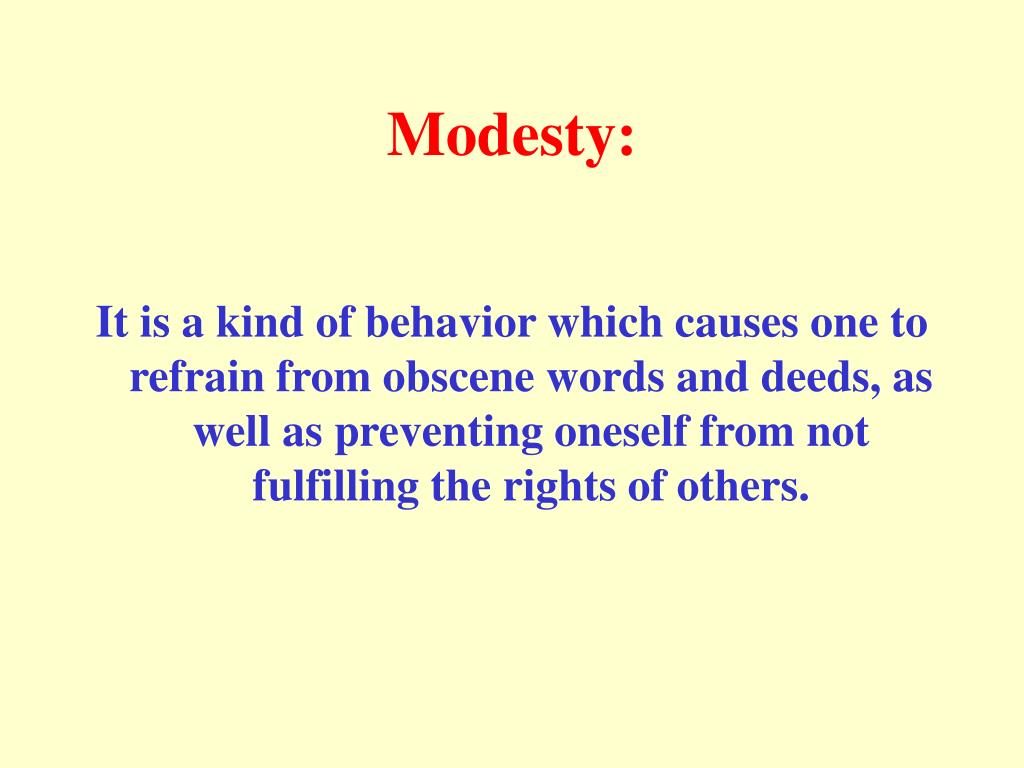 Modesty:

It is a kind of behavior which causes one to refrain from obscene words and deeds, as well as preventing oneself from not fulfilling the rights of others.